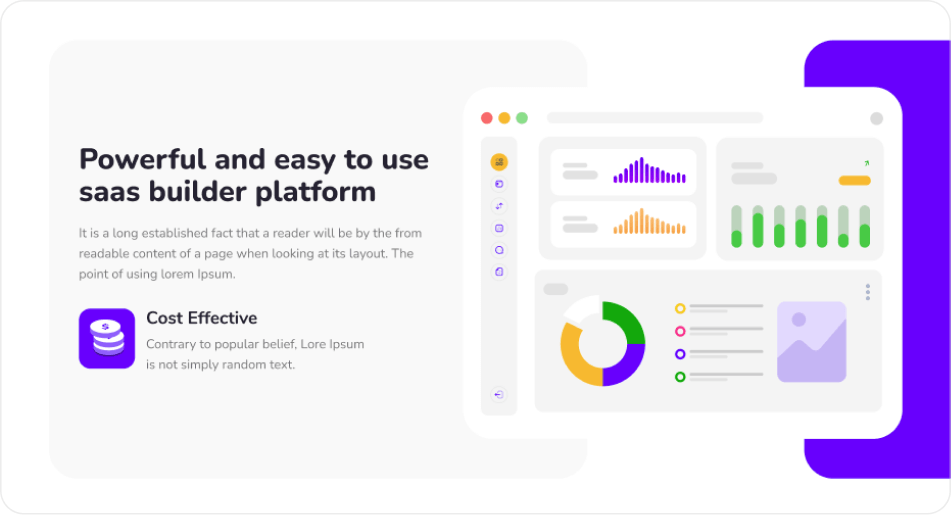 Powerful and easy to use saas builder platform

It is a long established fact that a reader will be by the from readable content of a page when looking at its layout. The point of using lorem Ipsum.

Cost Effective

Contrary to popular belief, Lore Ipsum is not simply random text.